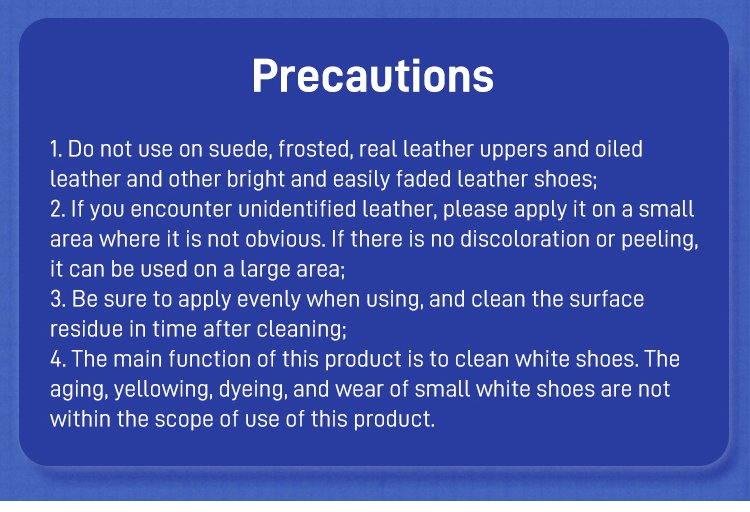 Precautions

1. Do not use on suede, frosted, real leather uppers and oiled leather and other bright and easily faded leather shoes;
2. If you encounter unidentified leather, please apply it on a small area where it is not obvious. If there is no discoloration or peeling, it can be used on a large area;
3. Be sure to apply evenly when using, and clean the surface residue in time after cleaning;
4. The main function of this product is to clean white shoes. The aging, yellowing, dyeing, and wear of small white shoes are not within the scope of use of this product.